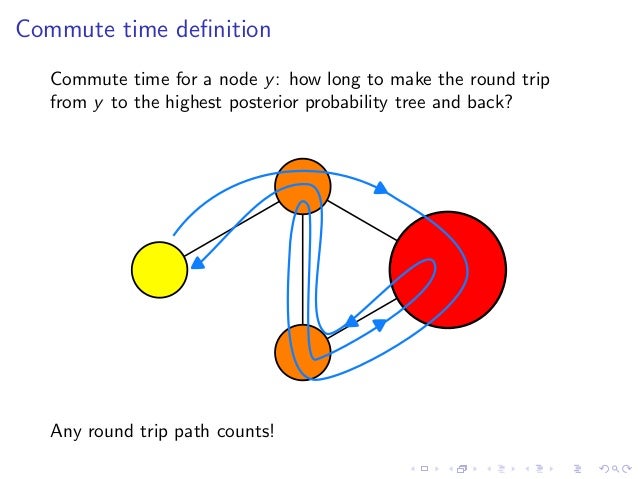 Commute time definition

Commute time for a node $y$: how long to make the round trip from $y$ to the highest posterior probability tree and back?

Any round trip path counts!